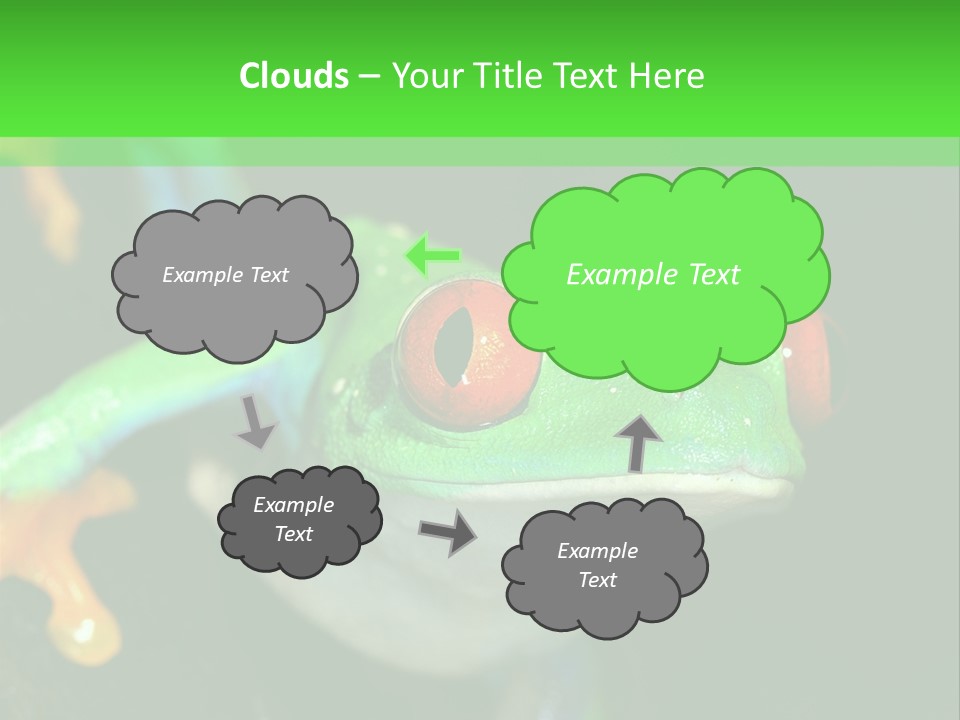 Clouds – Your Title Text Here

Example Text

Example Text

Example Text

Example Text